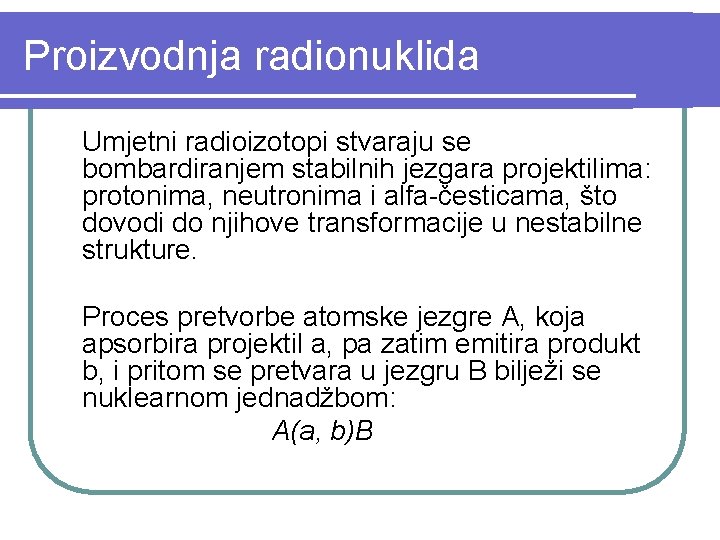 Proizvodnja radionuklida

Umjetni radioizotopi stvaraju se bombardiranjem stabilnih jezgara projektilima: protonima, neutronima i alfa-česticama, što dovodi do njihove transformacije u nestabilne strukture.

Proces pretvorbe atomske jezgre A, koja apsorbira projektil a, pa zatim emitira produkt b, i pritom se pretvara u jezgru B bilježi se nuklearnom jednadžbom:

$A(a, b)B$